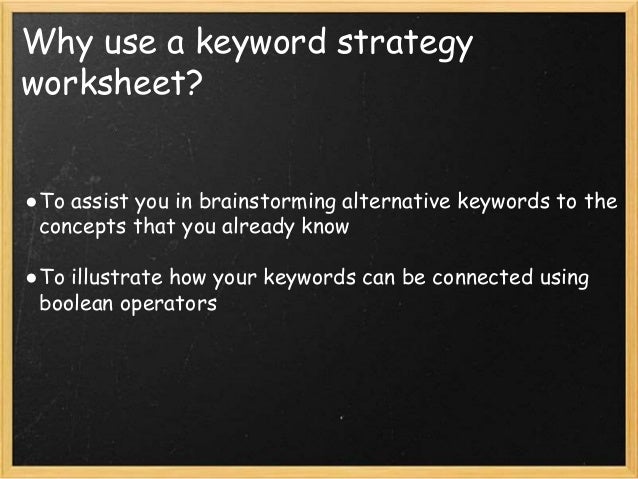 Why use a keyword strategy worksheet?

● To assist you in brainstorming alternative keywords to the concepts that you already know

● To illustrate how your keywords can be connected using boolean operators